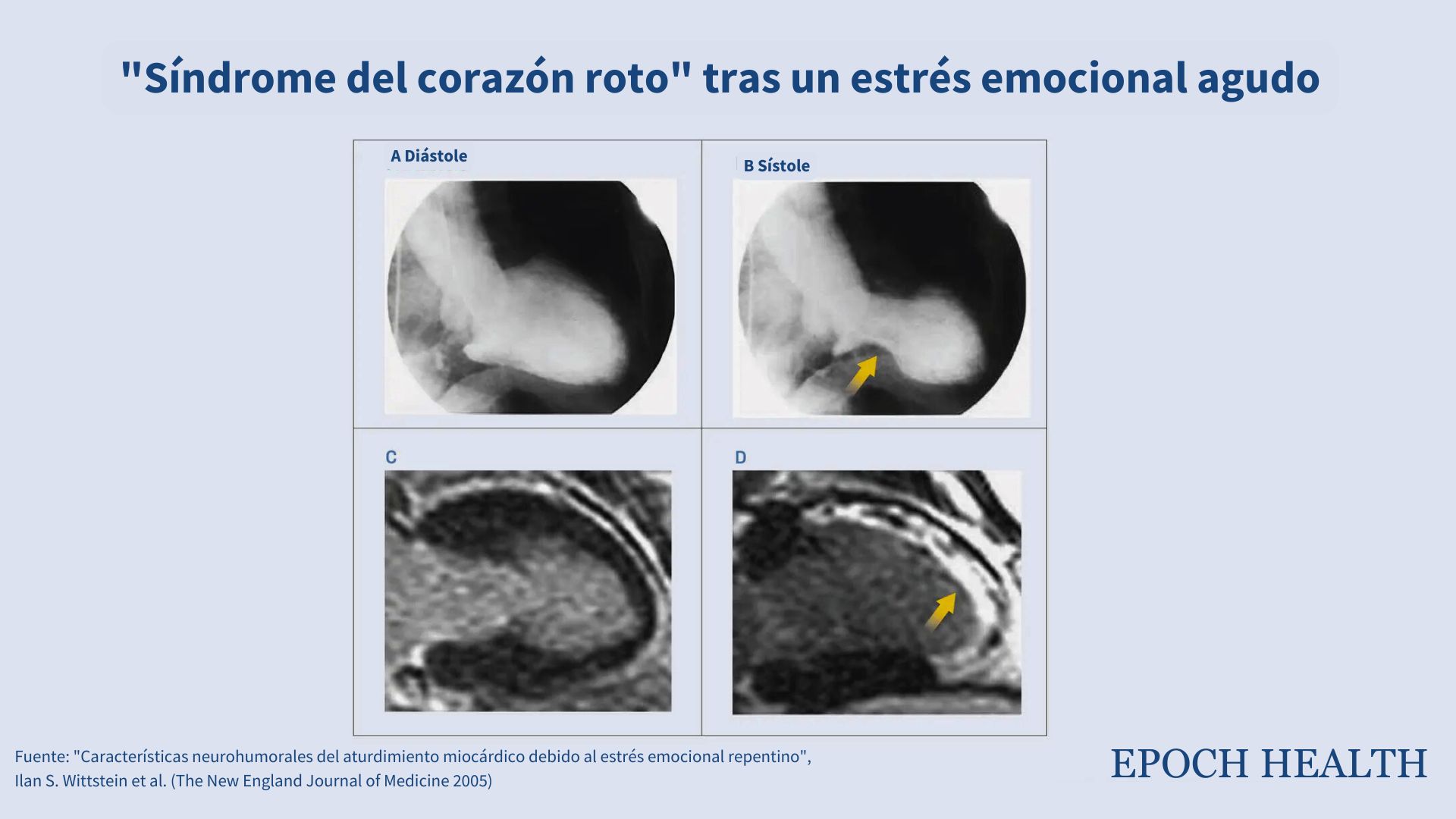 "Síndrome del corazón roto" tras un estrés emocional agudo

A Diástole

B Sístole

C

D

Fuente: "Características neurohumorales del aturdimiento miocárdico debido al estrés emocional repentino", Ilan S. Wittstein et al. (The New England Journal of Medicine 2005)

EPOCH HEALTH